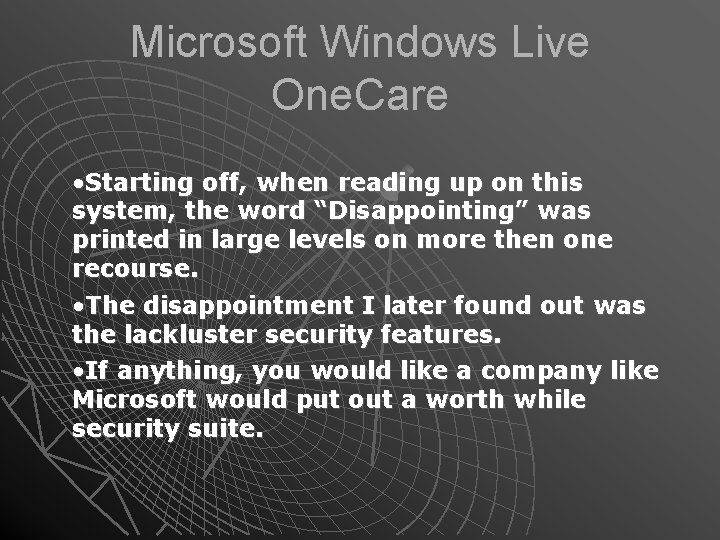 Microsoft Windows Live OneCare

•Starting off, when reading up on this system, the word “Disappointing” was printed in large levels on more then one recourse.

•The disappointment I later found out was the lackluster security features.

•If anything, you would like a company like Microsoft would put out a worth while security suite.